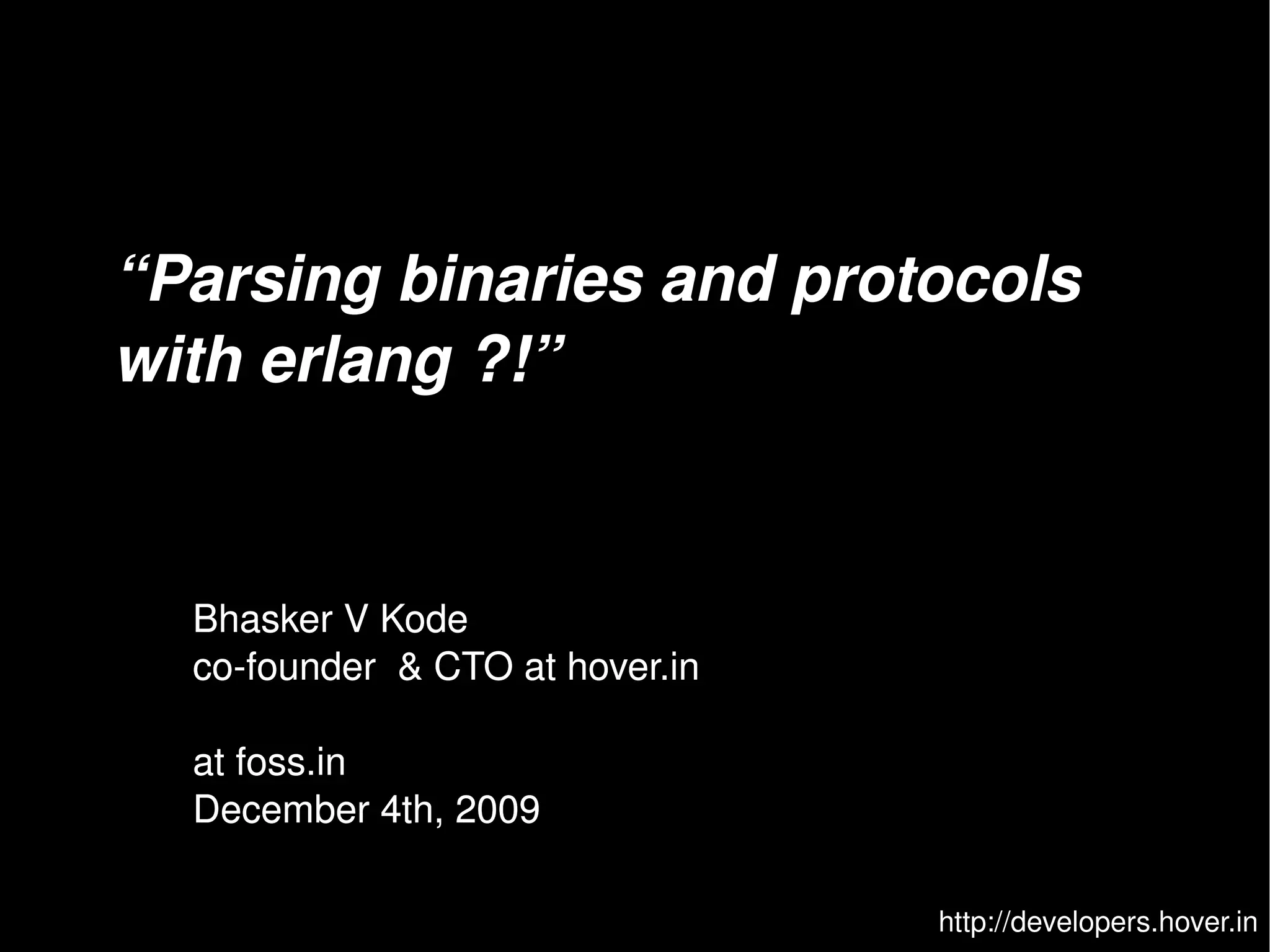 “Parsing binaries and protocols with erlang ?!”

Bhasker V Kode
co-founder & CTO at hover.in

at foss.in
December 4th, 2009

http://developers.hover.in